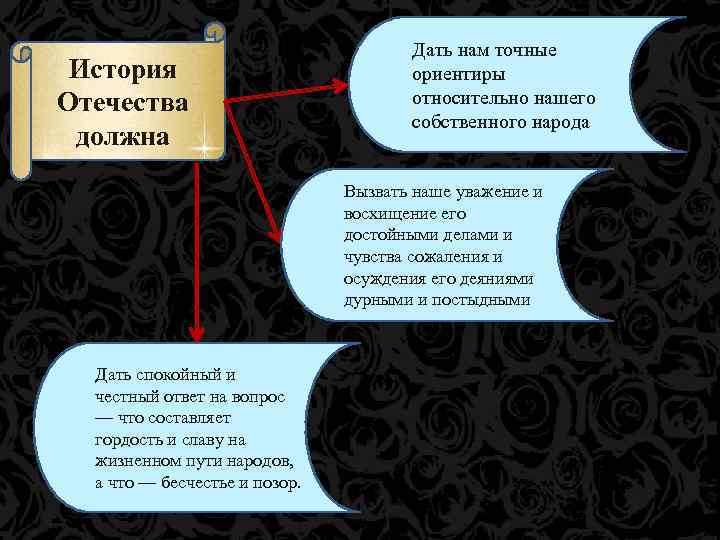 История Отечества должна

Дать нам точные ориентиры относительно нашего собственного народа

Вызвать наше уважение и восхищение его достойными делами и чувства сожаления и осуждения его деяниями дурными и постыдными

Дать спокойный и честный ответ на вопрос — что составляет гордость и славу на жизненном пути народов, а что — бесчестье и позор.